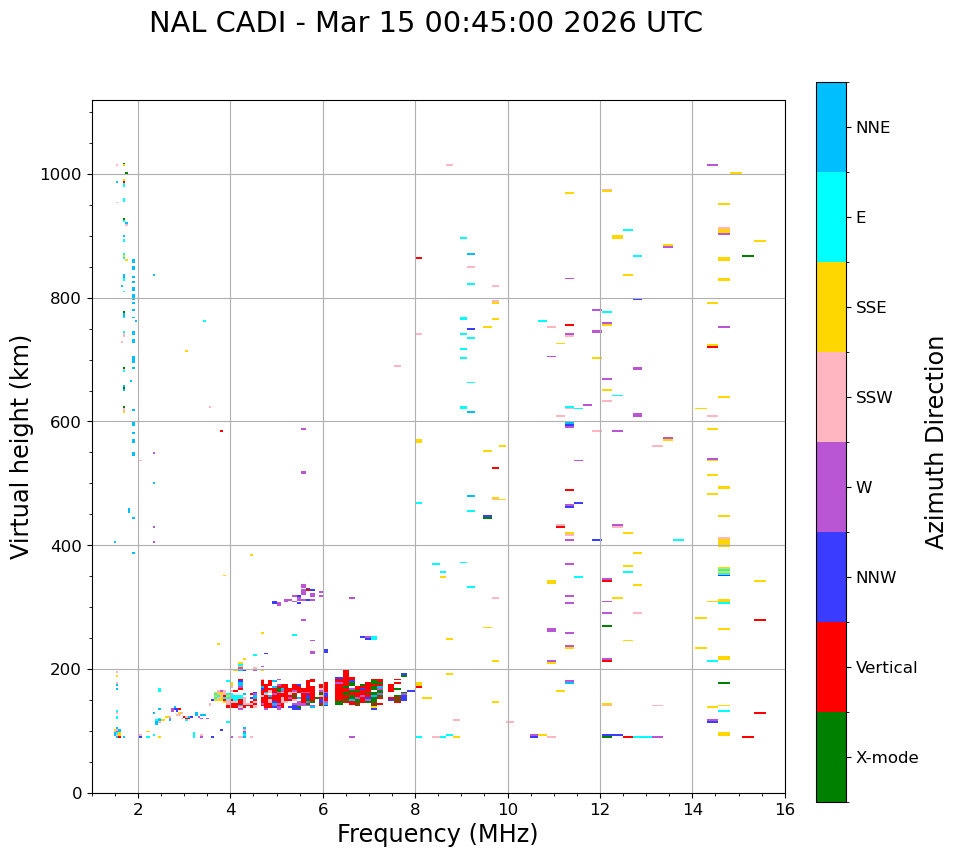 NAL CADI - Mar 15 00:45:00 2026 UTC

Virtual height (km)

1000
800
600
400
200
0

2
4
6
8
10
12
14
16

Frequency (MHz)

NNE
E
SSE
SSW
W
NNW
Vertical
X-mode

Azimuth Direction